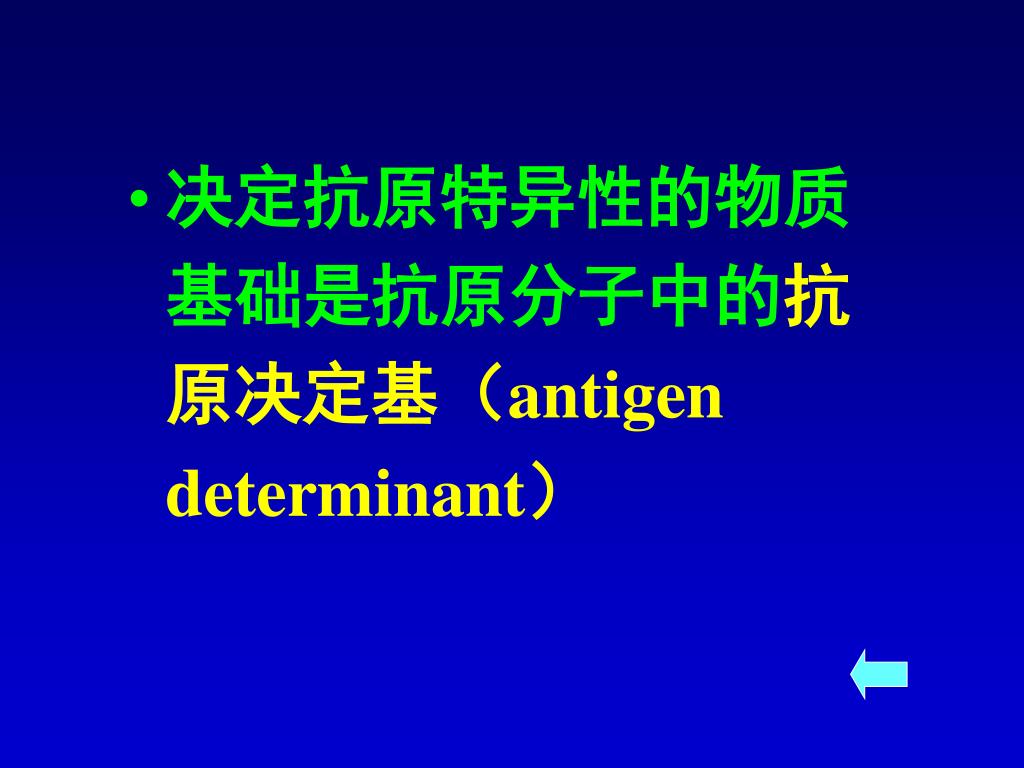 • 决定抗原特异性的物质基础是抗原分子中的抗原决定基（antigen determinant）